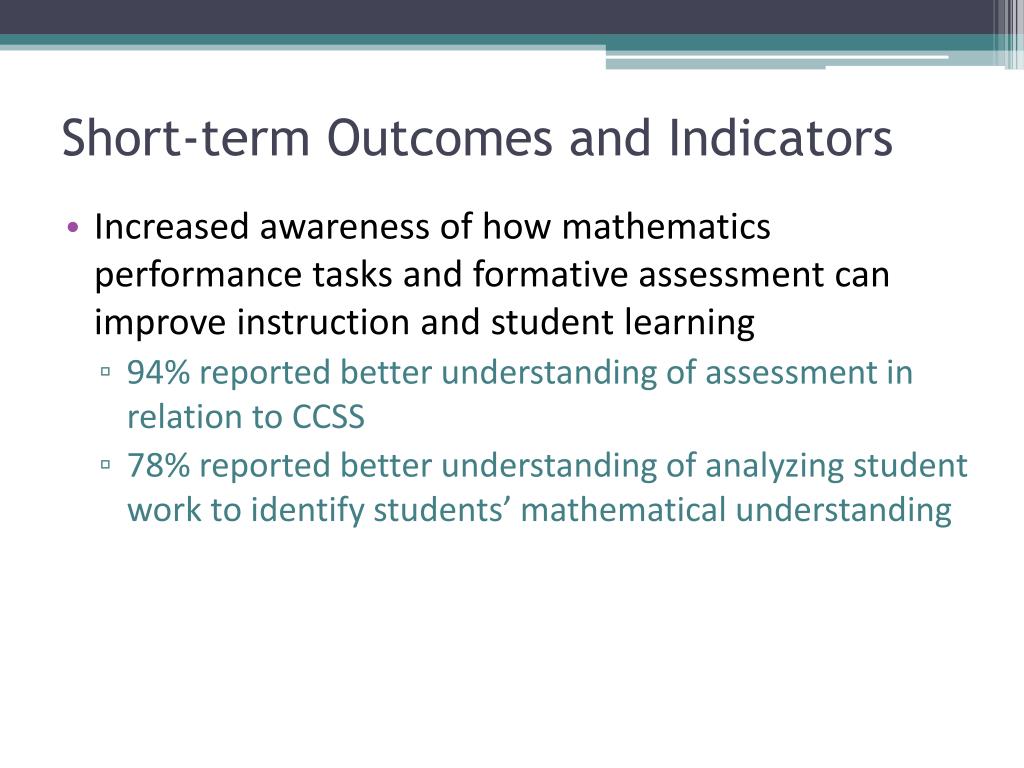 Short-term Outcomes and Indicators

• Increased awareness of how mathematics performance tasks and formative assessment can improve instruction and student learning
  ▫ 94% reported better understanding of assessment in relation to CCSS
  ▫ 78% reported better understanding of analyzing student work to identify students' mathematical understanding